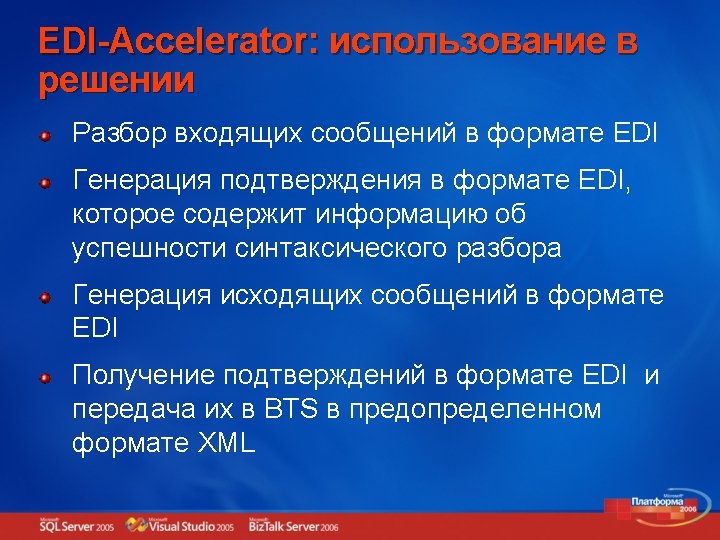 EDI-Accelerator: использование в решении

Разбор входящих сообщений в формате EDI

Генерация подтверждения в формате EDI, которое содержит информацию об успешности синтаксического разбора

Генерация исходящих сообщений в формате EDI

Получение подтверждений в формате EDI и передача их в BTS в предопределенном формате XML

Microsoft SQL Server 2005 Microsoft Visual Studio 2005 Microsoft BizTalk Server 2006

Microsoft Платформа 2006